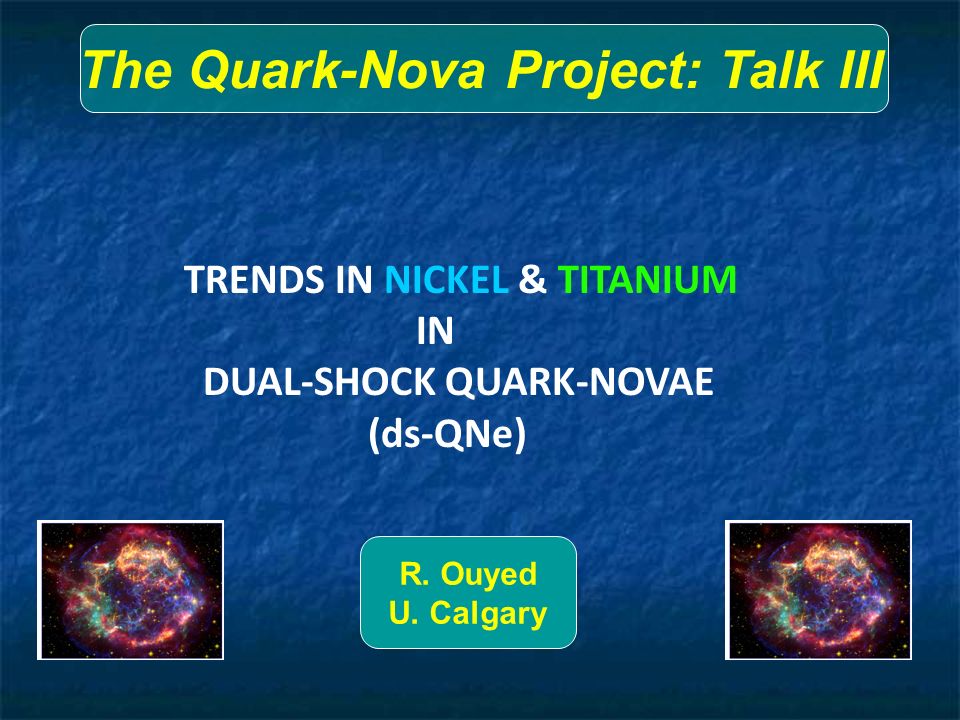 The Quark-Nova Project: Talk III

TRENDS IN NICKEL & TITANIUM
IN
DUAL-SHOCK QUARK-NOVAE
(ds-QNe)

R. Ouyed
U. Calgary